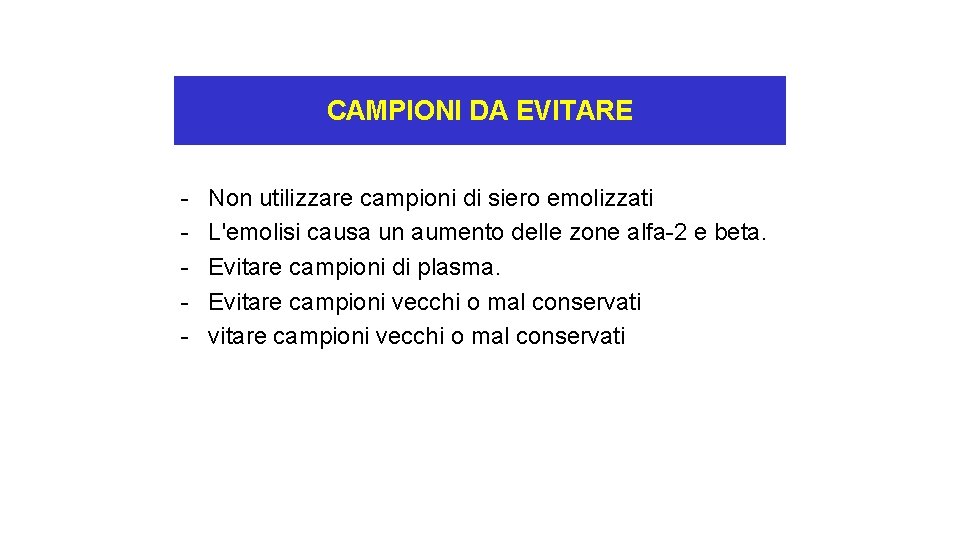 CAMPIONI DA EVITARE

- Non utilizzare campioni di siero emolizzati
- L'emolisi causa un aumento delle zone alfa-2 e beta.
- Evitare campioni di plasma.
- Evitare campioni vecchi o mal conservati
- vitare campioni vecchi o mal conservati